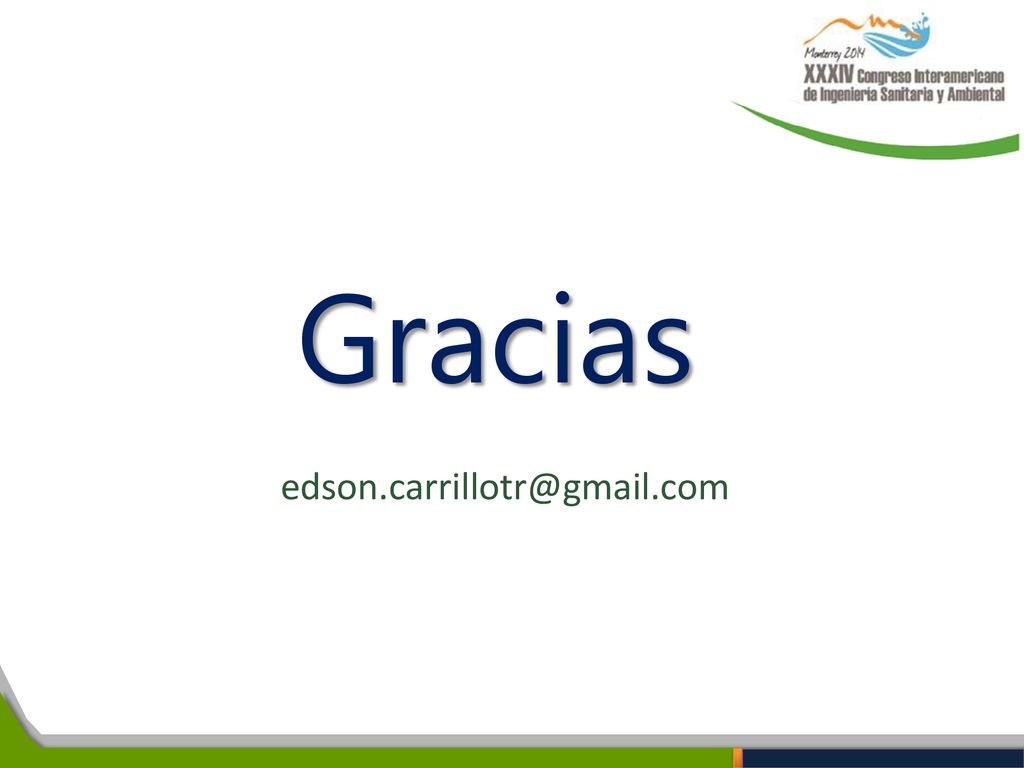 Monterrey 2014
XXXIV Congreso Interamericano de Ingeniería Sanitaria y Ambiental

Gracias

edson.carrillotr@gmail.com